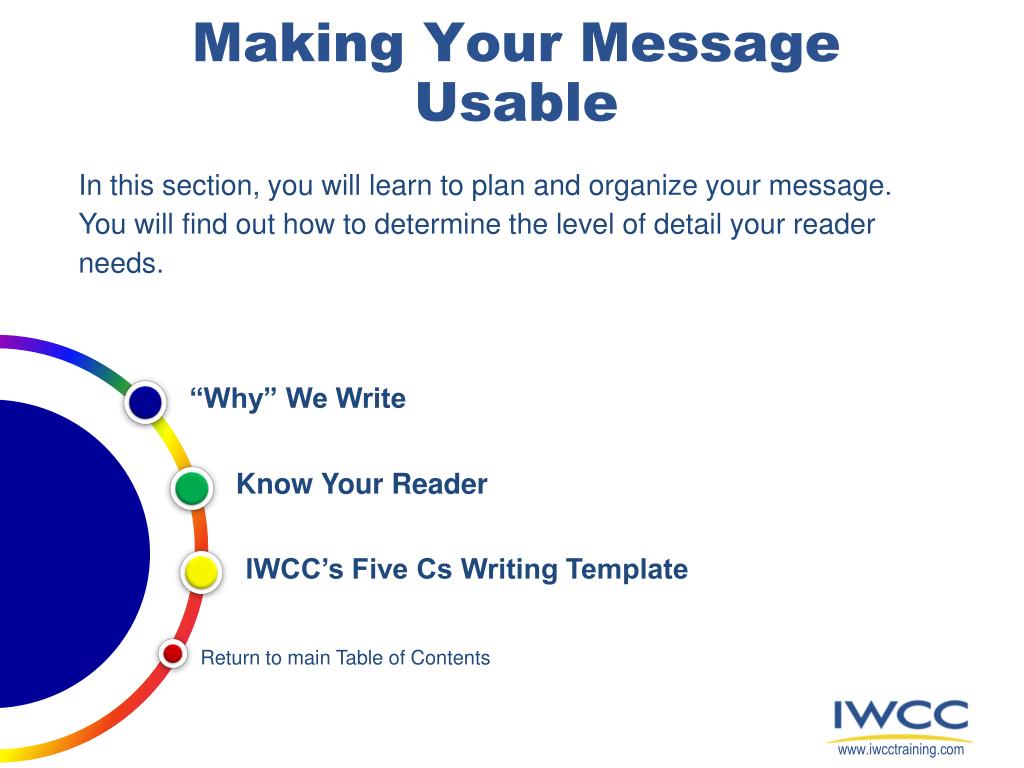 Making Your Message Usable

In this section, you will learn to plan and organize your message. You will find out how to determine the level of detail your reader needs.

“Why” We Write

Know Your Reader

IWCC’s Five Cs Writing Template

Return to main Table of Contents

IWCC
www.iwcctraining.com